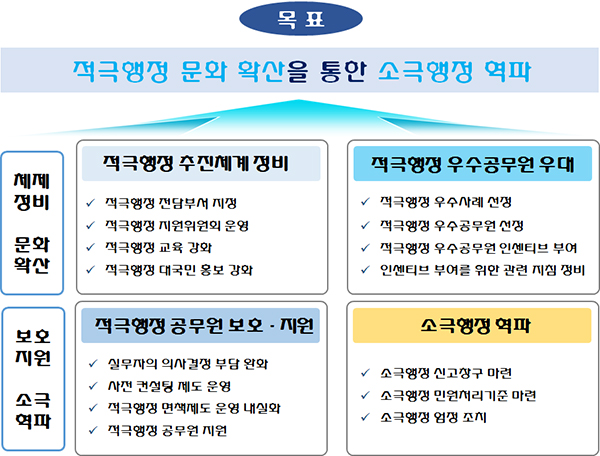 목 표

적극행정 문화 확산을 통한 소극행정 혁파

체제 정비

문화 확산

적극행정 추진체계 정비

✓ 적극행정 전담부서 지정
✓ 적극행정 지원위원회 운영
✓ 적극행정 교육 강화
✓ 적극행정 대국민 홍보 강화

적극행정 우수공무원 우대

✓ 적극행정 우수사례 선정
✓ 적극행정 우수공무원 선정
✓ 적극행정 우수공무원 인센티브 부여
✓ 인센티브 부여를 위한 관련 지침 정비

보호 지원

소극 혁파

적극행정 공무원 보호 · 지원

✓ 실무자의 의사결정 부담 완화
✓ 사전 컨설팅 제도 운영
✓ 적극행정 면책제도 운영 내실화
✓ 적극행정 공무원 지원

소극행정 혁파

✓ 소극행정 신고창구 마련
✓ 소극행정 민원처리기준 마련
✓ 소극행정 엄정 조치